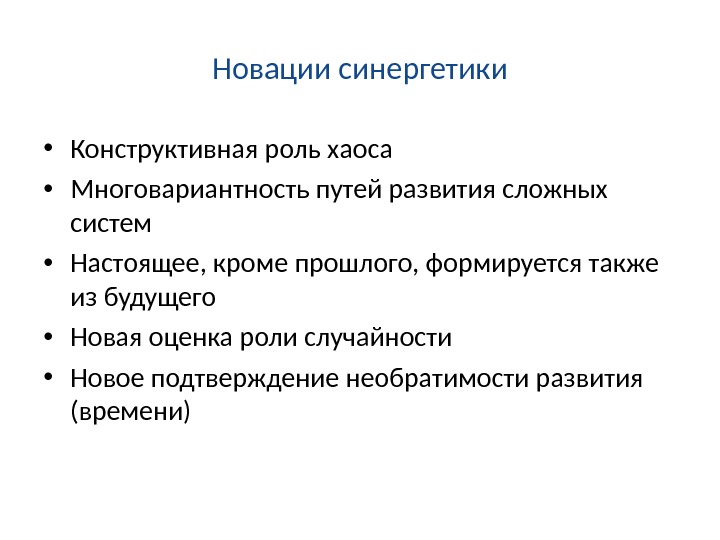 Новации синергетики

• Конструктивная роль хаоса
• Многовариантность путей развития сложных систем
• Настоящее, кроме прошлого, формируется также из будущего
• Новая оценка роли случайности
• Новое подтверждение необратимости развития (времени)